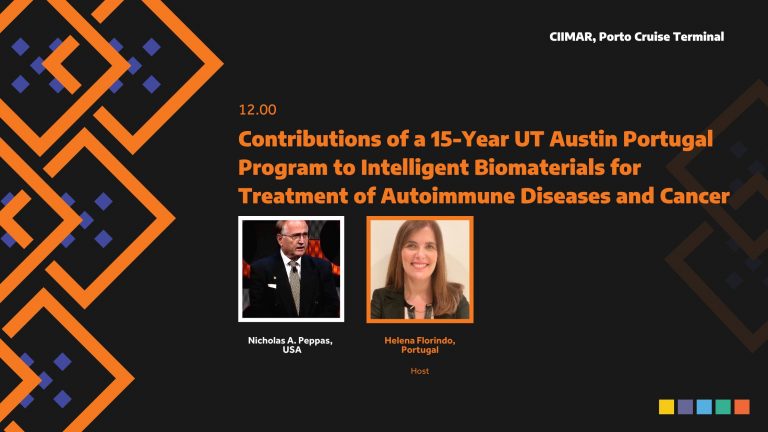 CIIMAR, Porto Cruise Terminal

12.00

Contributions of a 15-Year UT Austin Portugal Program to Intelligent Biomaterials for Treatment of Autoimmune Diseases and Cancer

Nicholas A. Peppas, USA

Helena Florindo, Portugal

Host